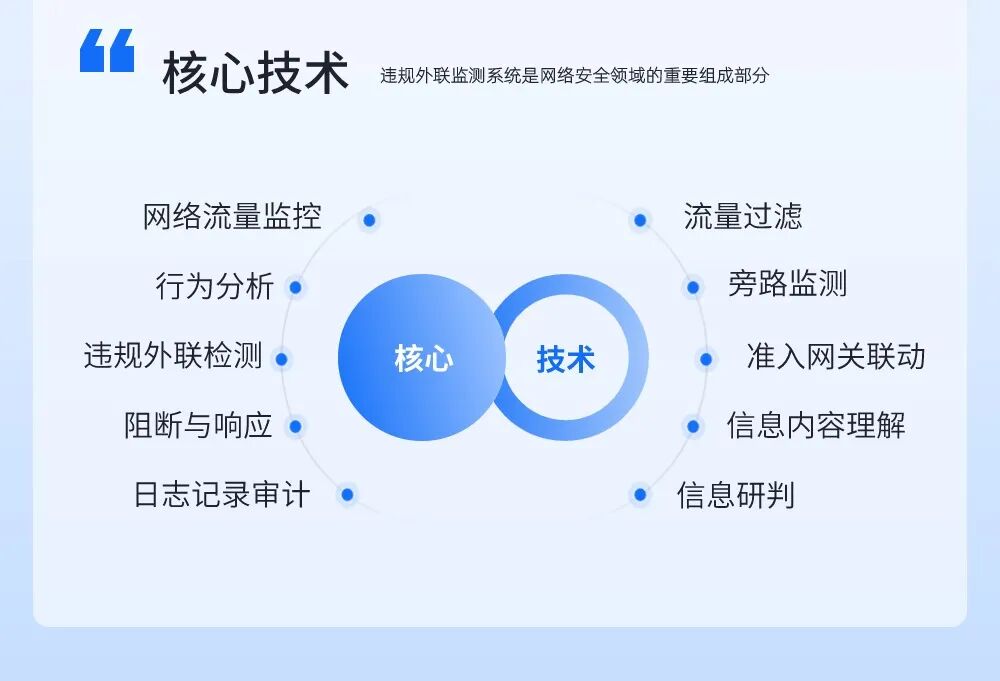 核心技术 违规外联监测系统是网络安全领域的重要组成部分

网络流量监控
行为分析
违规外联检测
阻断与响应
日志记录审计

核心
技术

流量过滤
旁路监测
准入网关联动
信息内容理解
信息研判